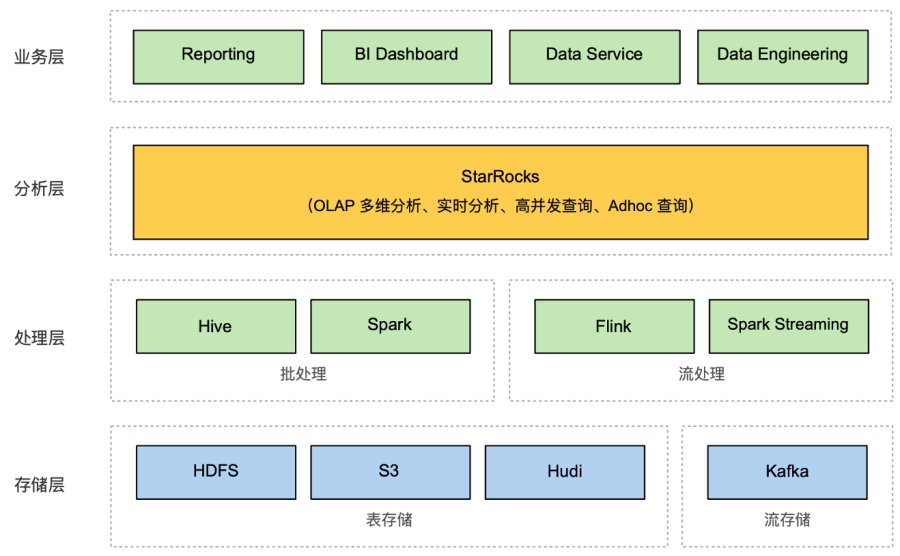 业务层

Reporting

BI Dashboard

Data Service

Data Engineering

分析层

StarRocks

（OLAP 多维分析、实时分析、高并发查询、Adhoc 查询）

处理层

Hive

Spark

批处理

Flink

Spark Streaming

流处理

存储层

HDFS

S3

Hudi

表存储

Kafka

流存储